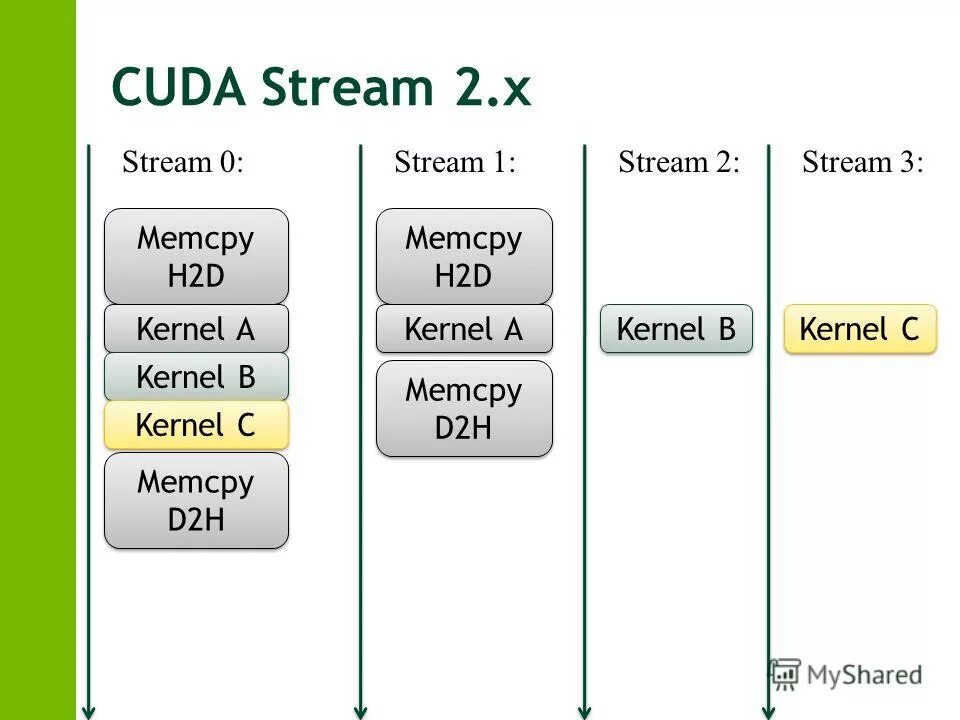 CUDA Stream 2.x

Stream 0:

Memcpy H2D

Kernel A

Kernel B

Kernel C

Memcpy D2H

Stream 1:

Memcpy H2D

Kernel A

Memcpy D2H

Stream 2:

Kernel B

Stream 3:

Kernel C

MyShared